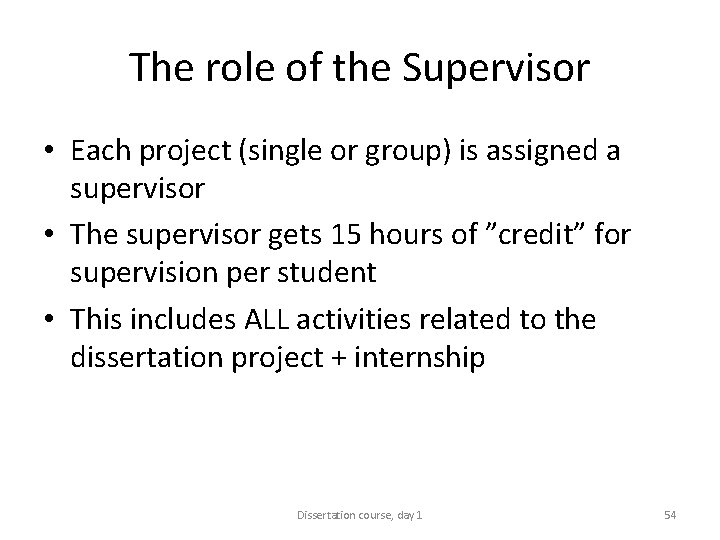 The role of the Supervisor

• Each project (single or group) is assigned a supervisor

• The supervisor gets 15 hours of ”credit” for supervision per student

• This includes ALL activities related to the dissertation project + internship

Dissertation course, day 1

54